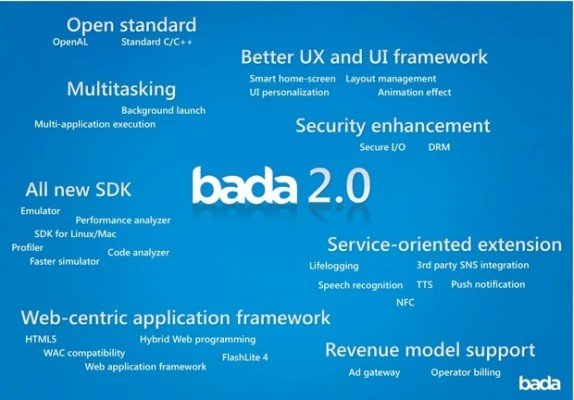 Open standard
OpenAL Standard C/C++

Better UX and UI framework
Smart home-screen Layout management
UI personalization Animation effect

Multitasking
Background launch
Multi-application execution

Security enhancement
Secure I/O DRM

bada 2.0

All new SDK
Emulator
Performance analyzer
SDK for Linux/Mac
Profiler
Code analyzer
Faster simulator

Service-oriented extension
Lifelogging 3rd party SNS integration
Speech recognition TTS Push notification
NFC

Web-centric application framework
HTML5 Hybrid Web programming
WAC compatibility FlashLite 4
Web application framework

Revenue model support
Ad gateway Operator billing

bada